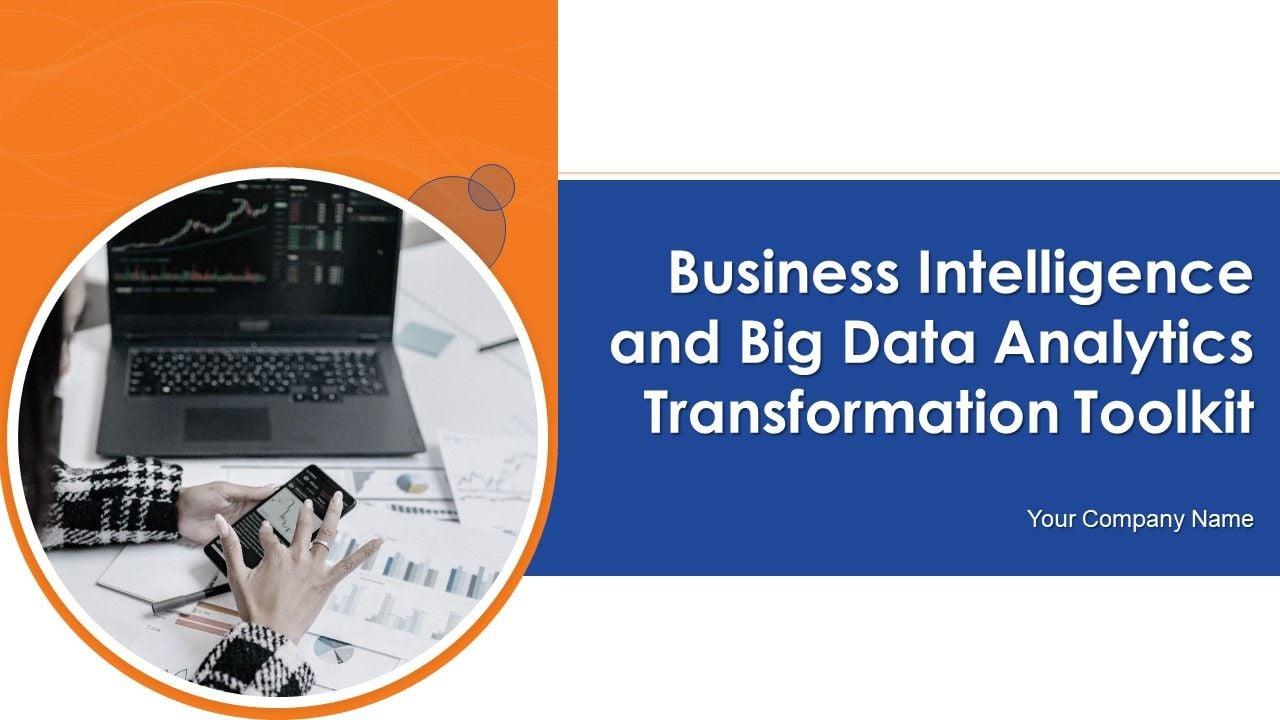 Business Intelligence and Big Data Analytics Transformation Toolkit

Your Company Name